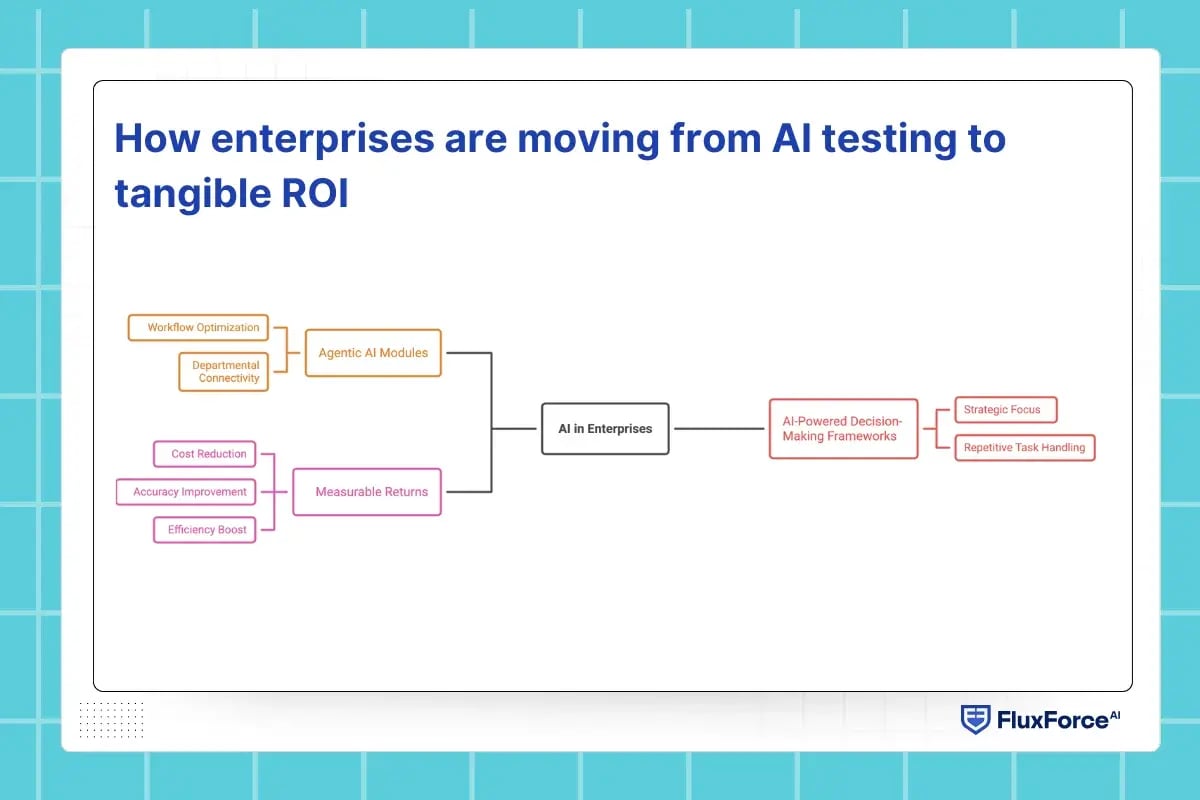 How enterprises are moving from AI testing to tangible ROI

Workflow Optimization

Departmental Connectivity

Agentic AI Modules

Cost Reduction

Accuracy Improvement

Efficiency Boost

Measurable Returns

AI in Enterprises

AI-Powered Decision-Making Frameworks

Strategic Focus

Repetitive Task Handling

FluxForce AI